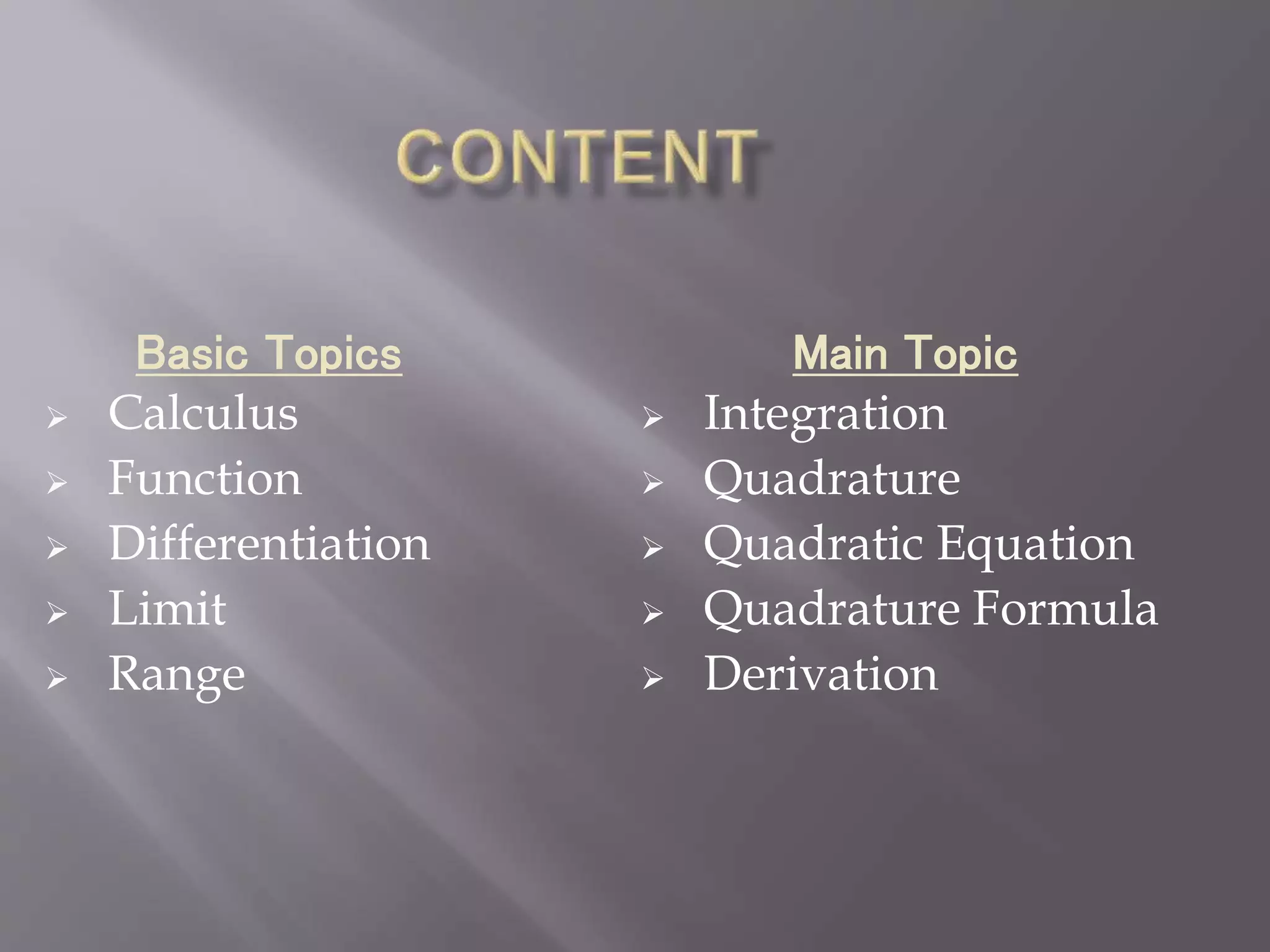 CONTENT

Basic Topics
➢ Calculus
➢ Function
➢ Differentiation
➢ Limit
➢ Range

Main Topic
➢ Integration
➢ Quadrature
➢ Quadratic Equation
➢ Quadrature Formula
➢ Derivation